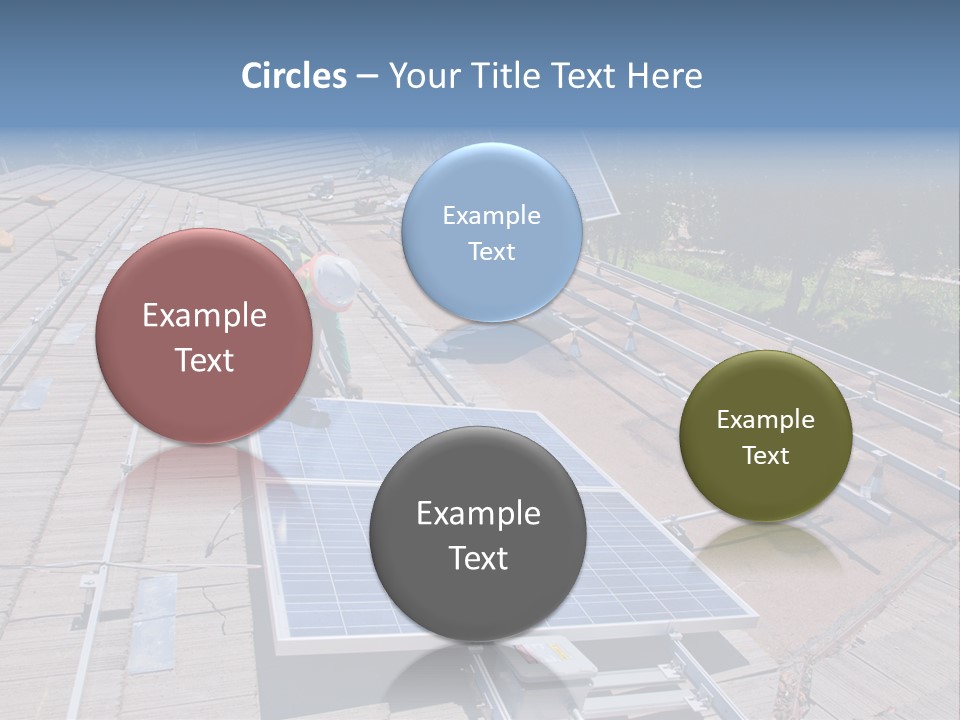 Circles – Your Title Text Here

Example Text

Example Text

Example Text

Example Text